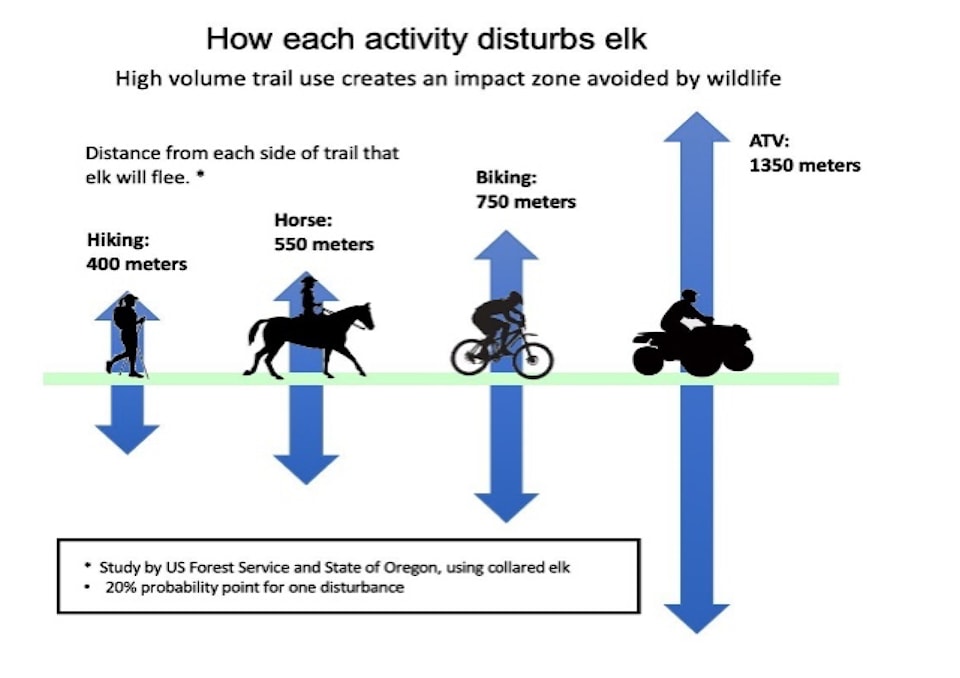 How each activity disturbs elk

High volume trail use creates an impact zone avoided by wildlife

Distance from each side of trail that elk will flee. *

Hiking:
400 meters

Horse:
550 meters

Biking:
750 meters

ATV:
1350 meters

* Study by US Forest Service and State of Oregon, using collared elk
• 20% probability point for one disturbance